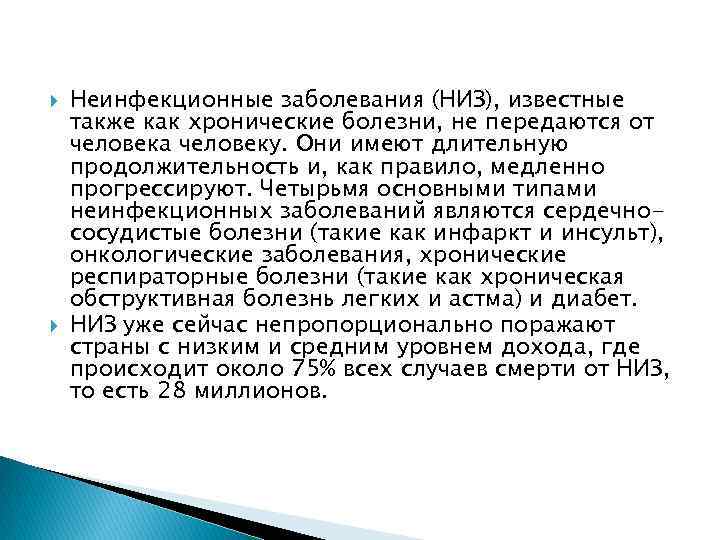 Неинфекционные заболевания (НИЗ), известные также как хронические болезни, не передаются от человека человеку. Они имеют длительную продолжительность и, как правило, медленно прогрессируют. Четырьмя основными типами неинфекционных заболеваний являются сердечно-сосудистые болезни (такие как инфаркт и инсульт), онкологические заболевания, хронические респираторные болезни (такие как хроническая обструктивная болезнь легких и астма) и диабет.

НИЗ уже сейчас непропорционально поражают страны с низким и средним уровнем дохода, где происходит около 75% всех случаев смерти от НИЗ, то есть 28 миллионов.